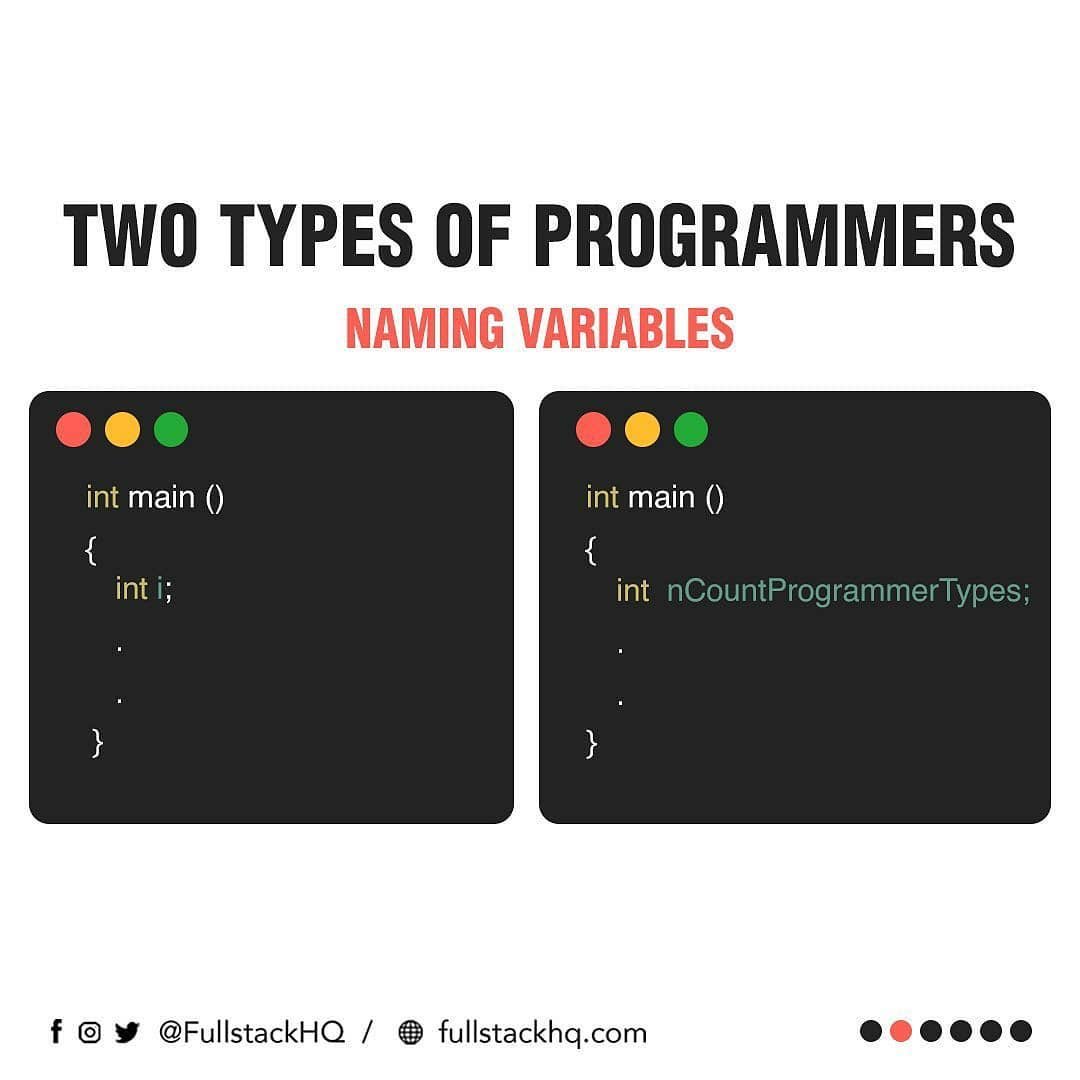 TWO TYPES OF PROGRAMMERS

NAMING VARIABLES

int main ()
{
int i;
.
.
}

int main ()
{
int nCountProgrammerTypes;
.
.
}

@FullstackHQ / fullstackhq.com